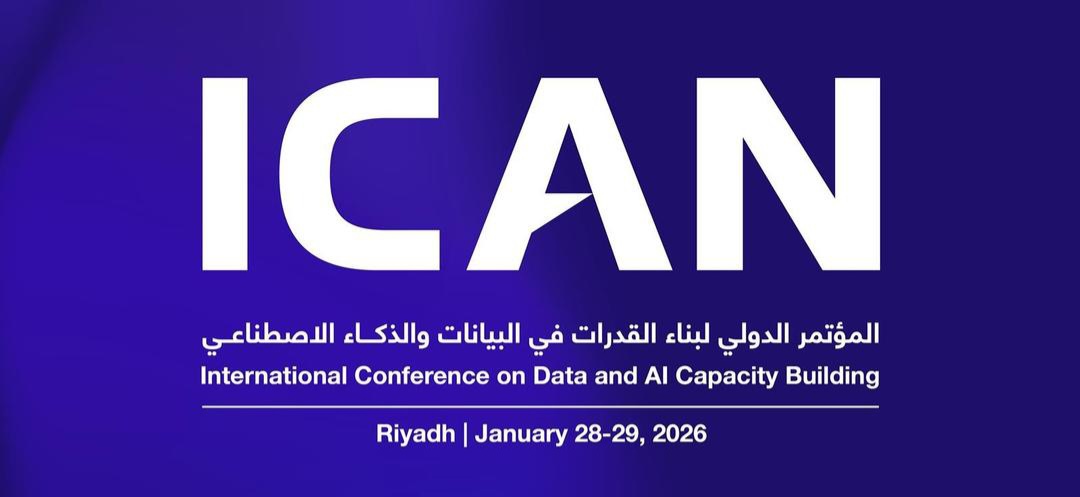 ICAN

المؤتمر الدولي لبناء القدرات في البيانات والذكاء الاصطناعي
International Conference on Data and AI Capacity Building

Riyadh | January 28-29, 2026